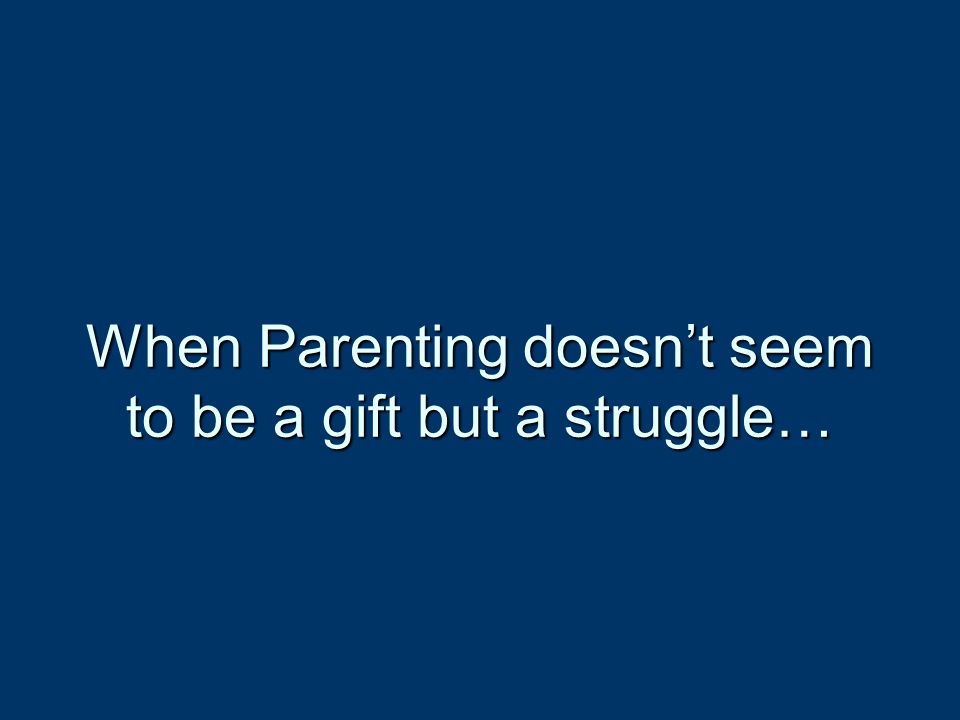 When Parenting doesn’t seem to be a gift but a struggle…